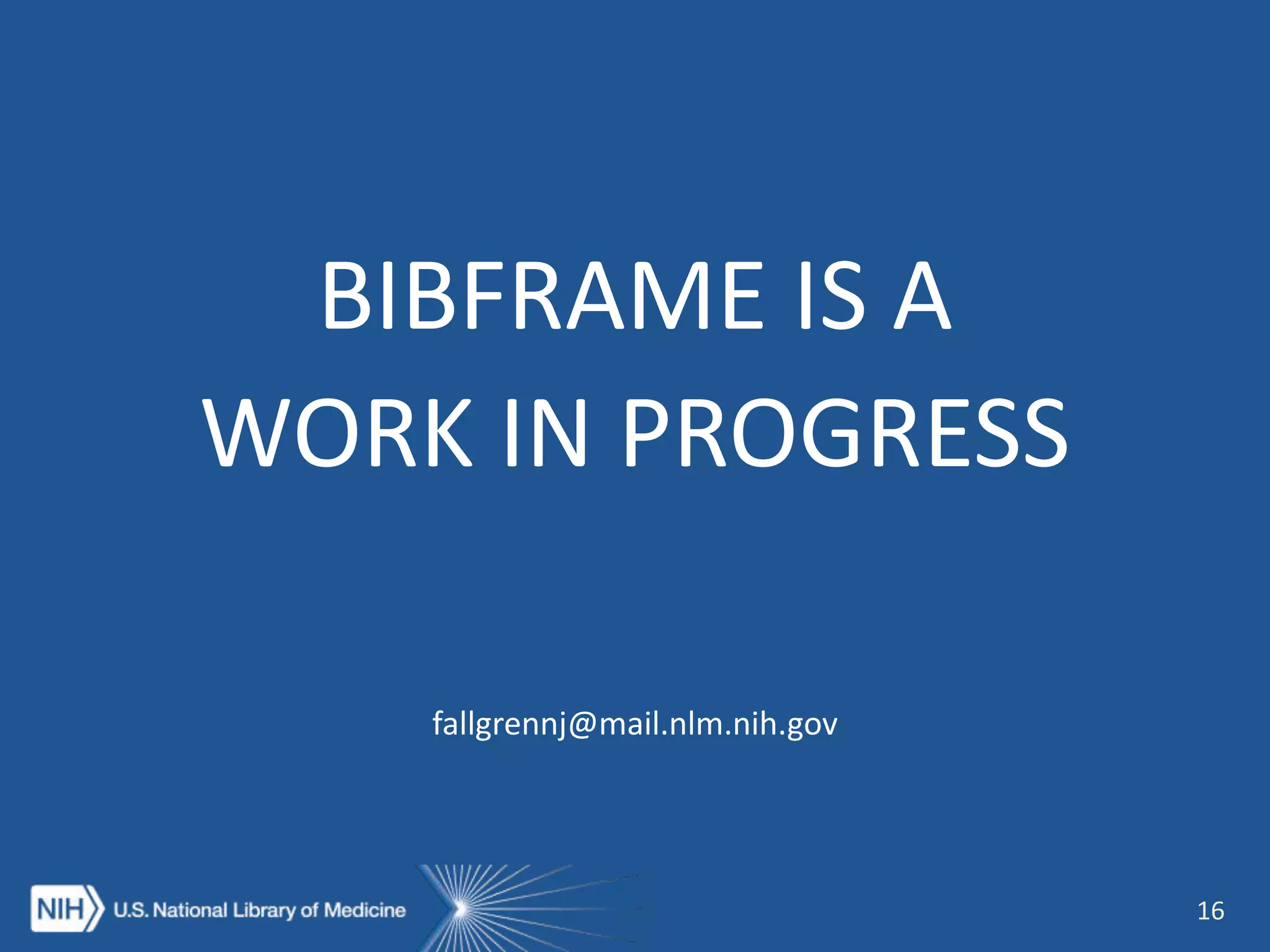 BIBFRAME IS A WORK IN PROGRESS

fallgrennj@mail.nlm.nih.gov

NIH U.S. National Library of Medicine

16